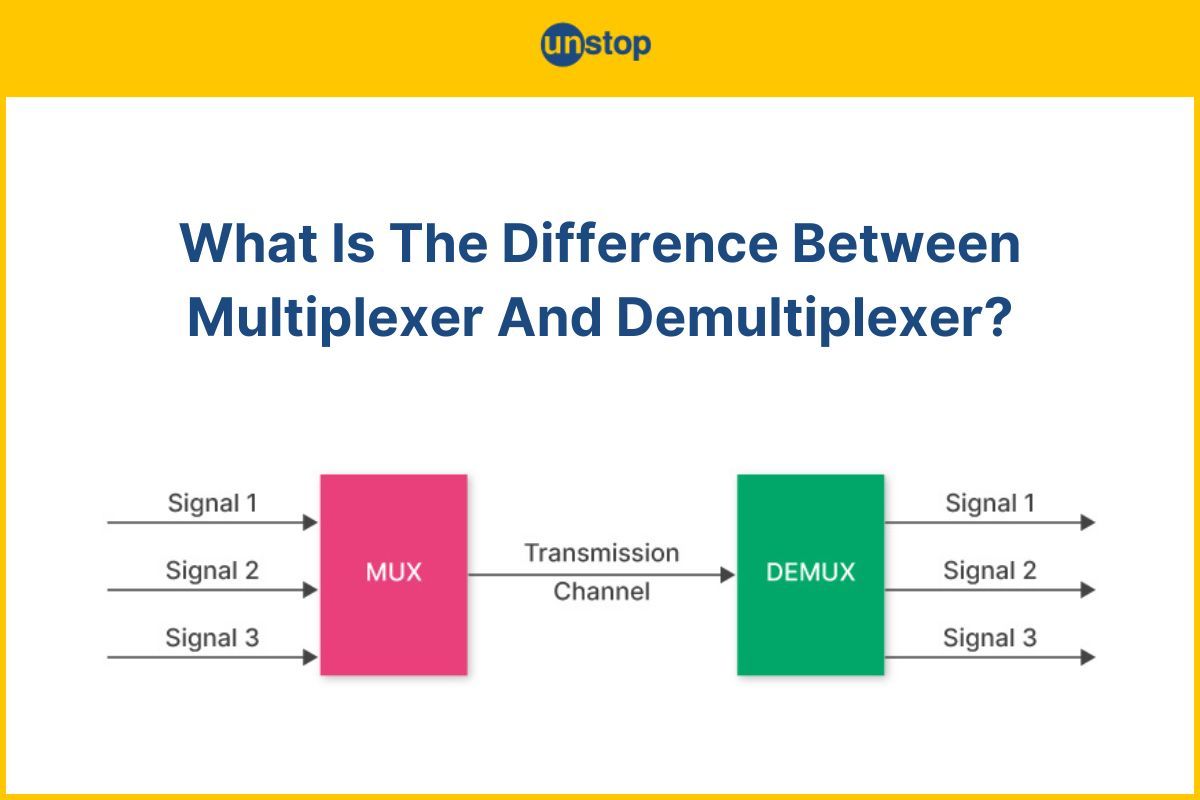 unstop

What Is The Difference Between Multiplexer And Demultiplexer?

Signal 1

Signal 2

Signal 3

MUX

Transmission Channel

DEMUX

Signal 1

Signal 2

Signal 3